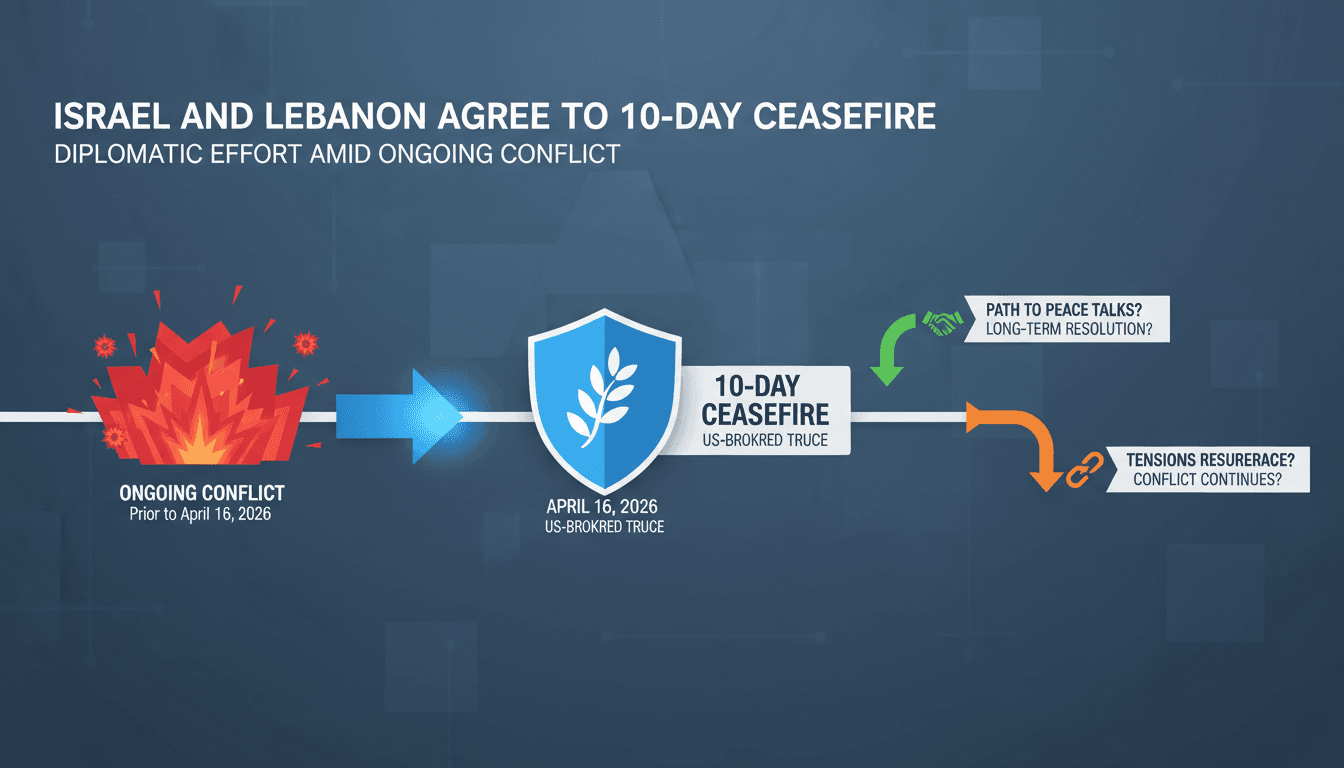 ISRAEL AND LEBANON AGREE TO 10-DAY CEASEFIRE
DIPLOMATIC EFFORT AMID ONGOING CONFLICT

ONGOING CONFLICT
Prior to April 16, 2026

APRIL 16, 2026
US-BROKRED TRUCE

10-DAY CEASEFIRE
US-BROKRED TRUCE

PATH TO PEACE TALKS?
LONG-TERM RESOLUTION?

TENSIONS RESURERACE?
CONFLICT CONTINUES?